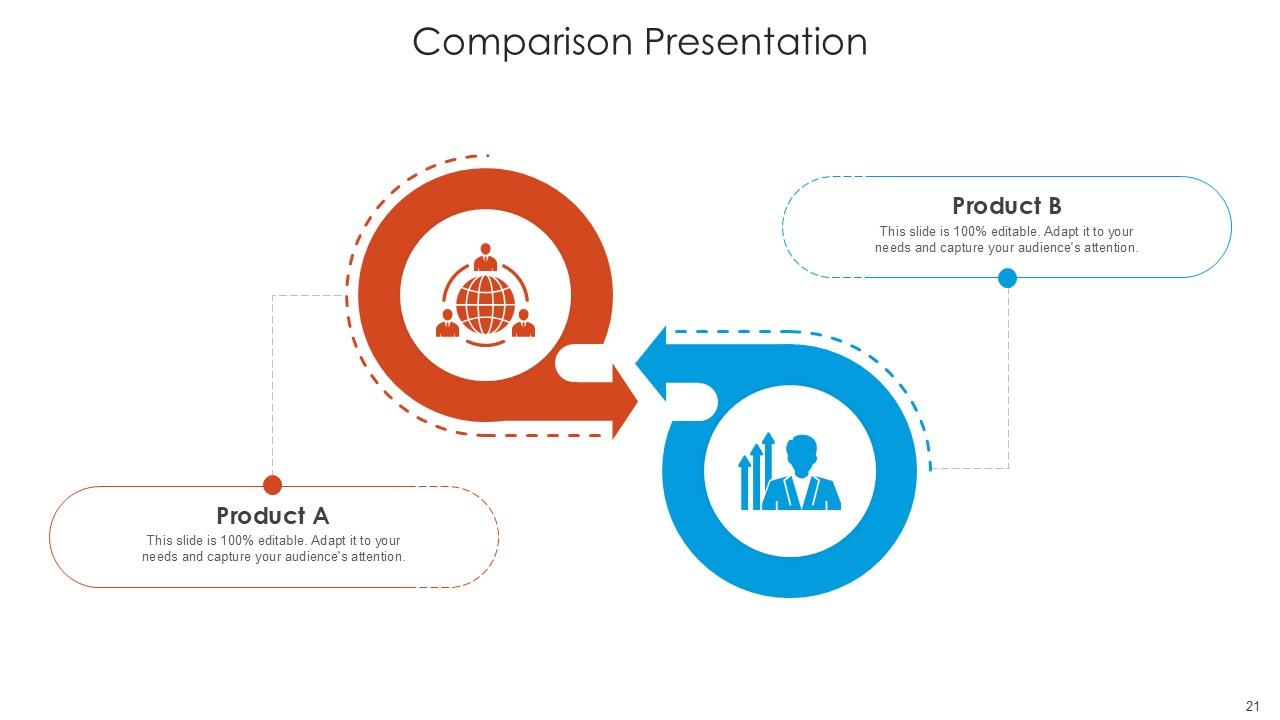 Comparison Presentation

Product B
This slide is 100% editable. Adapt it to your needs and capture your audience's attention.

Product A
This slide is 100% editable. Adapt it to your needs and capture your audience's attention.

21